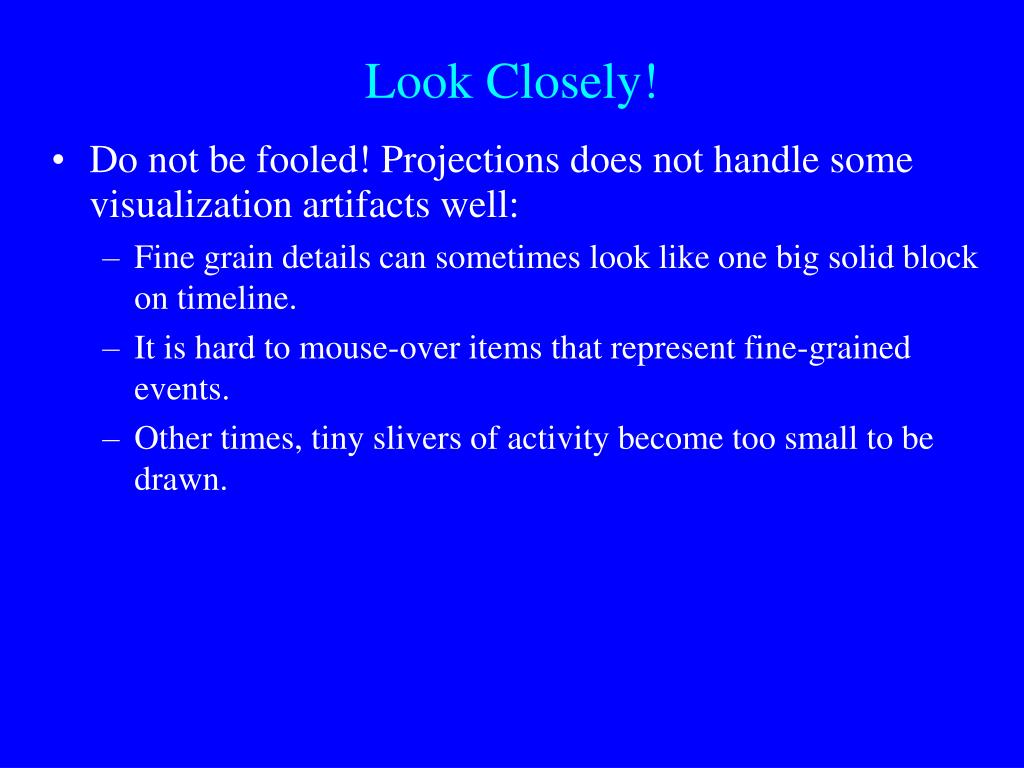 Look Closely!

• Do not be fooled! Projections does not handle some visualization artifacts well:

– Fine grain details can sometimes look like one big solid block on timeline.

– It is hard to mouse-over items that represent fine-grained events.

– Other times, tiny slivers of activity become too small to be drawn.